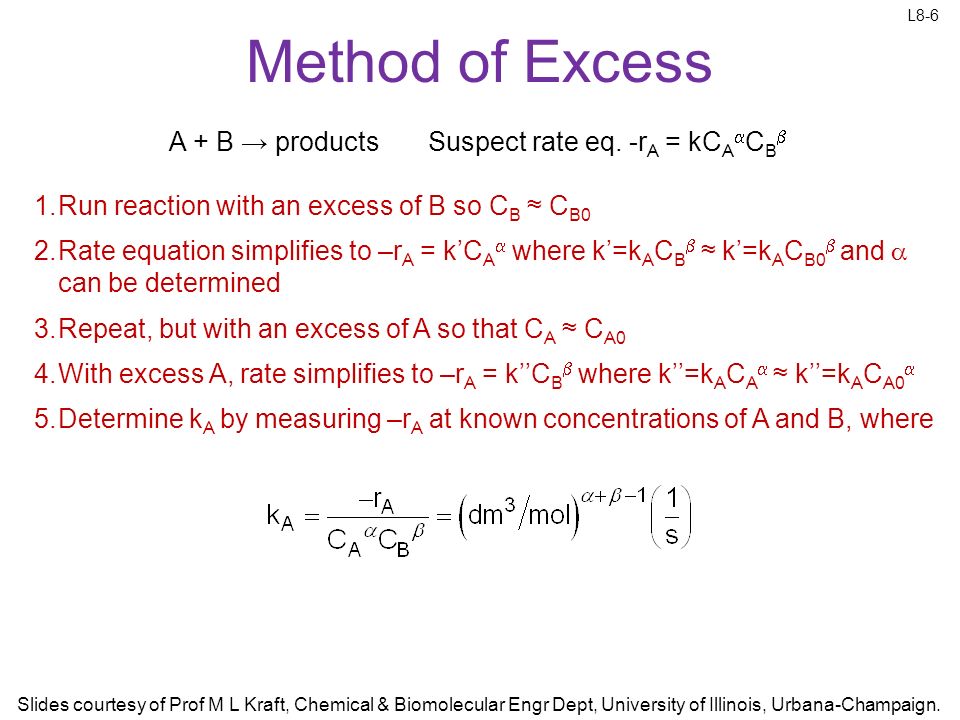 L8-6

Method of Excess

A + B → products Suspect rate eq. $-r_A = kC_A^{\alpha}C_B^{\beta}$

1. Run reaction with an excess of B so $C_B \approx C_{B0}$

2. Rate equation simplifies to $-r_A = k'C_A^{\alpha}$ where $k'=k_AC_B^{\beta} \approx k'=k_AC_{B0}^{\beta}$ and $\alpha$ can be determined

3. Repeat, but with an excess of A so that $C_A \approx C_{A0}$

4. With excess A, rate simplifies to $-r_A = k''C_B^{\beta}$ where $k''=k_AC_A^{\alpha} \approx k''=k_AC_{A0}^{\alpha}$

5. Determine $k_A$ by measuring $-r_A$ at known concentrations of A and B, where

$k_A = \frac{-r_A}{C_A^{\alpha}C_B^{\beta}} = \left(dm^3/mol\right)^{\alpha+\beta-1}\left(\frac{1}{s}\right)$

Slides courtesy of Prof M L Kraft, Chemical & Biomolecular Engr Dept, University of Illinois, Urbana-Champaign.